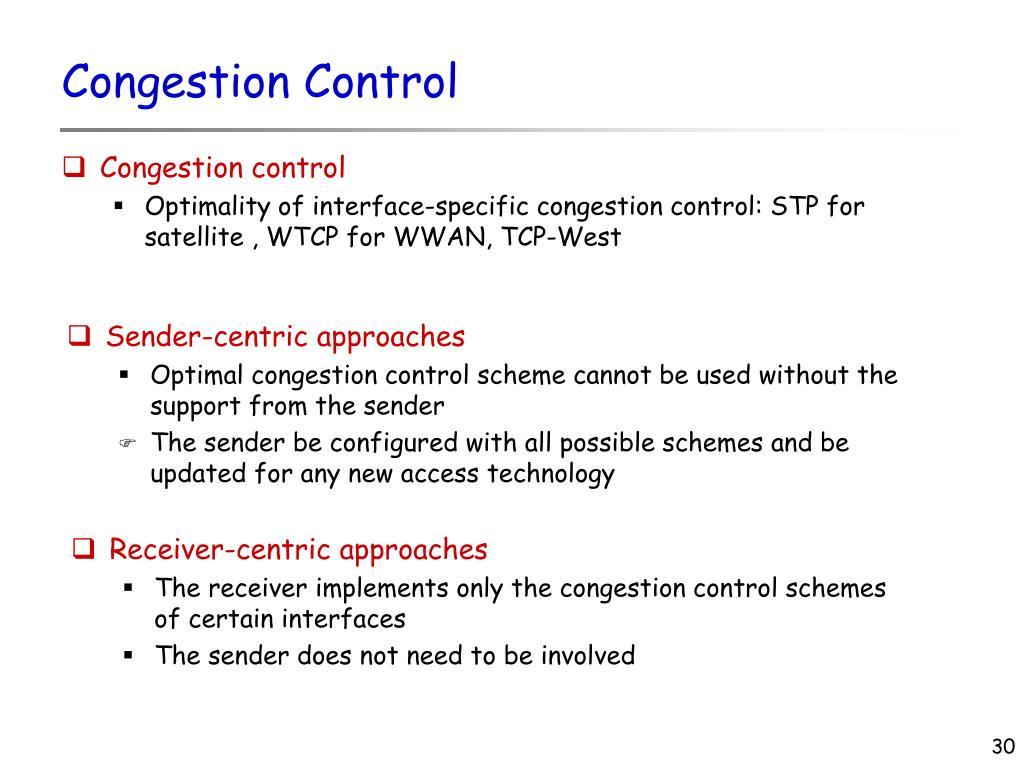 Congestion Control

❑ Congestion control
▪ Optimality of interface-specific congestion control: STP for satellite , WTCP for WWAN, TCP-West

❑ Sender-centric approaches
▪ Optimal congestion control scheme cannot be used without the support from the sender
☞ The sender be configured with all possible schemes and be updated for any new access technology

❑ Receiver-centric approaches
▪ The receiver implements only the congestion control schemes of certain interfaces
▪ The sender does not need to be involved

30